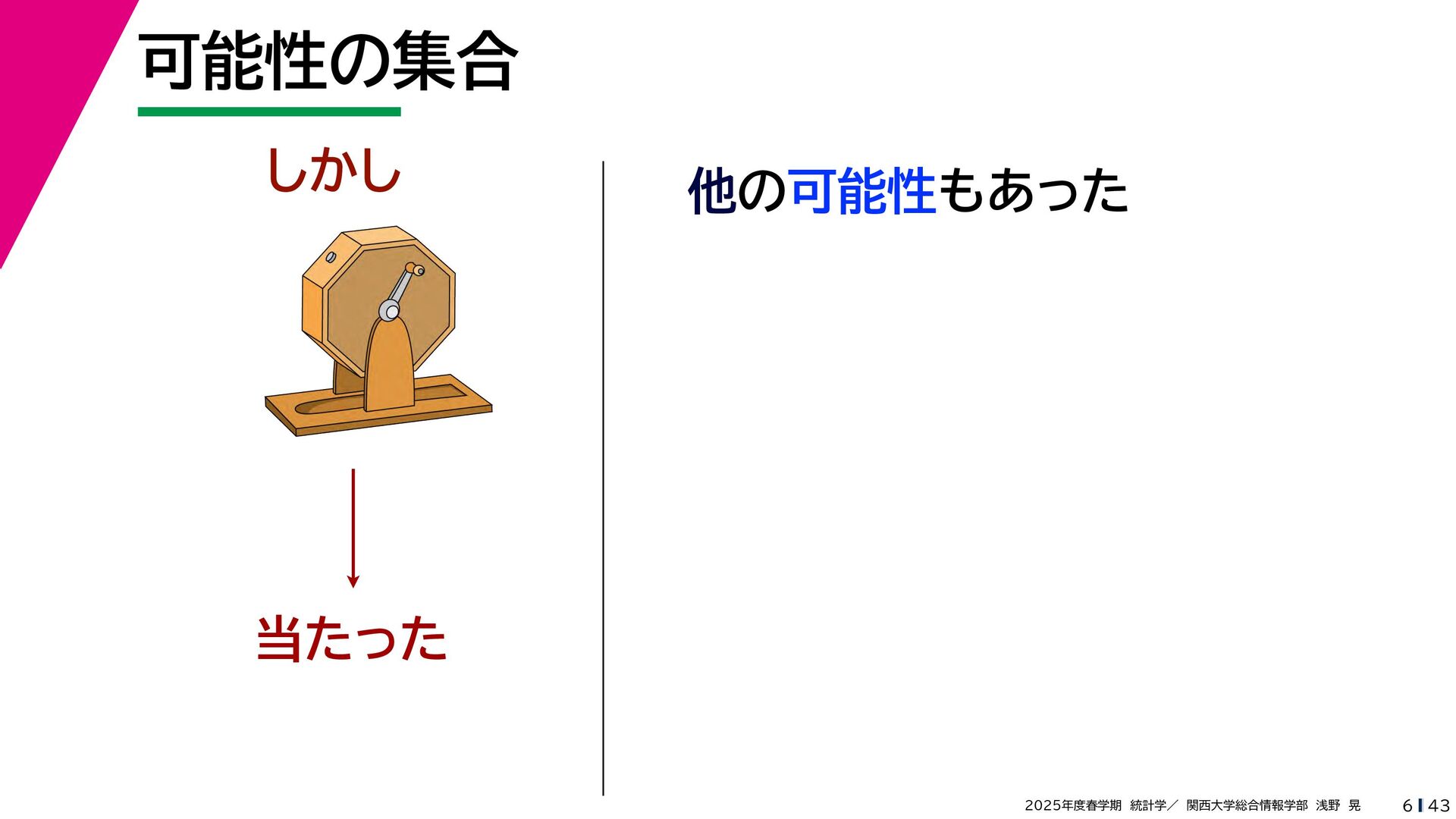 可能性の集合

しかし

当たった

他の可能性もあった

2025年度春学期 統計学／ 関西大学総合情報学部 浅野 晃

6 | 43